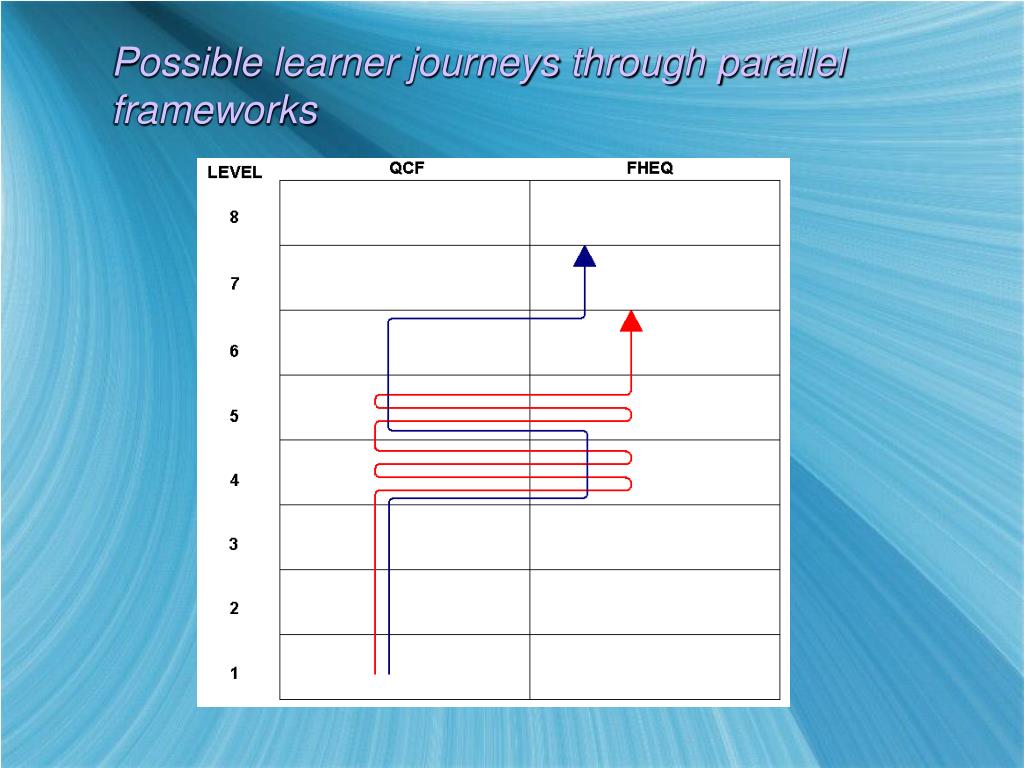 Possible learner journeys through parallel frameworks

| LEVEL | QCF | FHEQ |
|---|---|---|
| 8 | | |
| 7 | | |
| 6 | | |
| 5 | | |
| 4 | | |
| 3 | | |
| 2 | | |
| 1 | | |